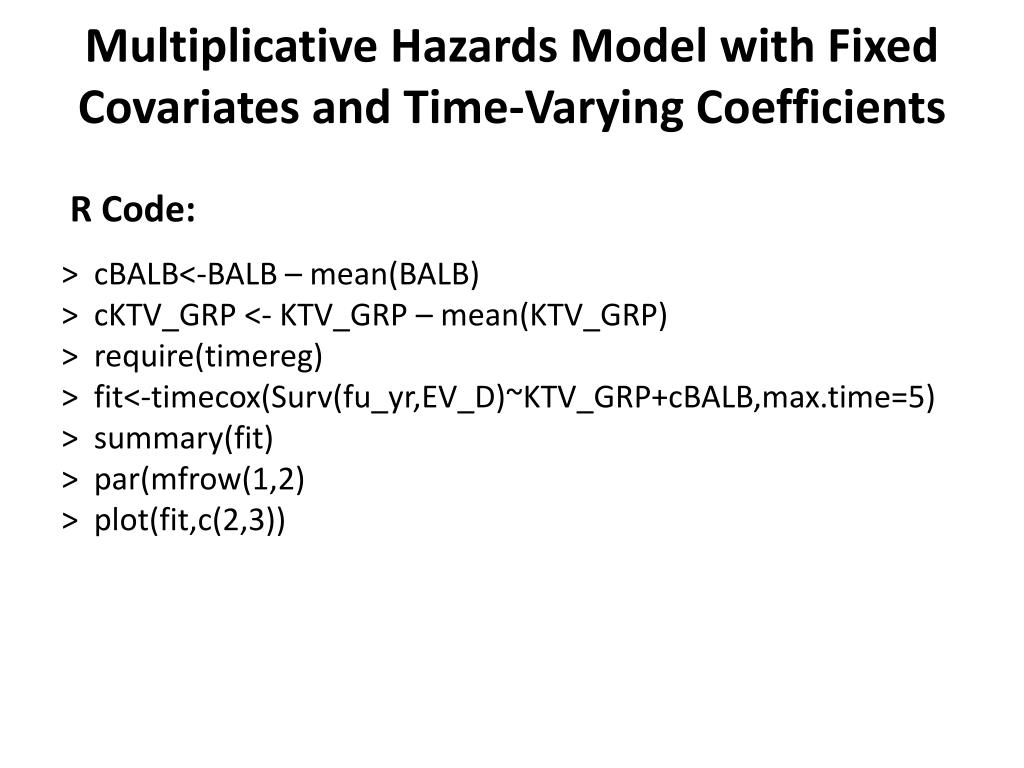 Multiplicative Hazards Model with Fixed Covariates and Time-Varying Coefficients

R Code:

> cBALB<-BALB – mean(BALB)
> cKTV_GRP <- KTV_GRP – mean(KTV_GRP)
> require(timereg)
> fit<-timecox(Surv(fu_yr,EV_D)~KTV_GRP+cBALB,max.time=5)
> summary(fit)
> par(mfrow(1,2)
> plot(fit,c(2,3))